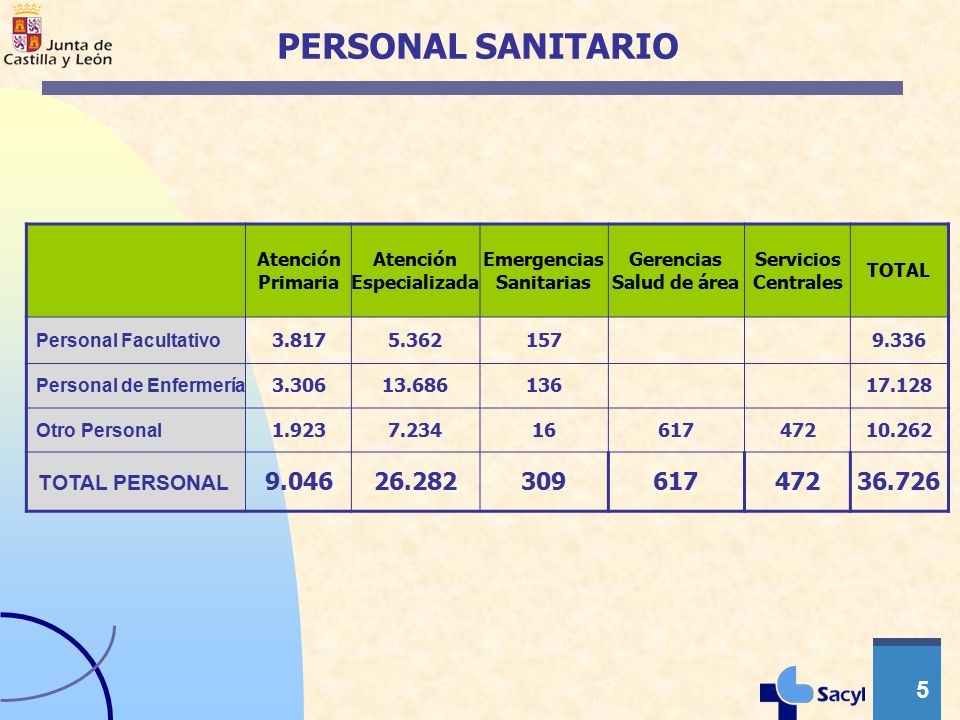 Junta de Castilla y León

PERSONAL SANITARIO

| | Atención Primaria | Atención Especializada | Emergencias Sanitarias | Gerencias Salud de área | Servicios Centrales | TOTAL |
|---|---|---|---|---|---|---|
| Personal Facultativo | 3.817 | 5.362 | 157 | | | 9.336 |
| Personal de Enfermería | 3.306 | 13.686 | 136 | | | 17.128 |
| Otro Personal | 1.923 | 7.234 | 16 | 617 | 472 | 10.262 |
| TOTAL PERSONAL | 9.046 | 26.282 | 309 | 617 | 472 | 36.726 |

Sacyl

5